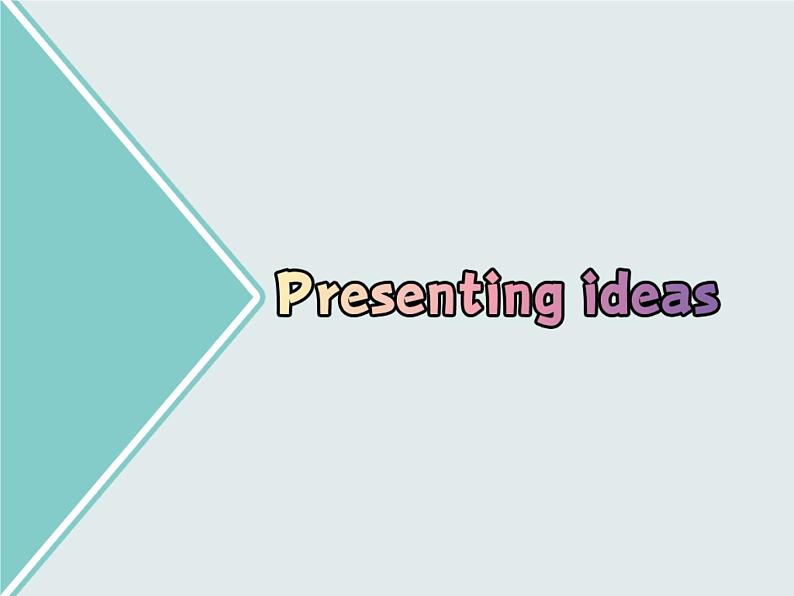 Presenting ideas